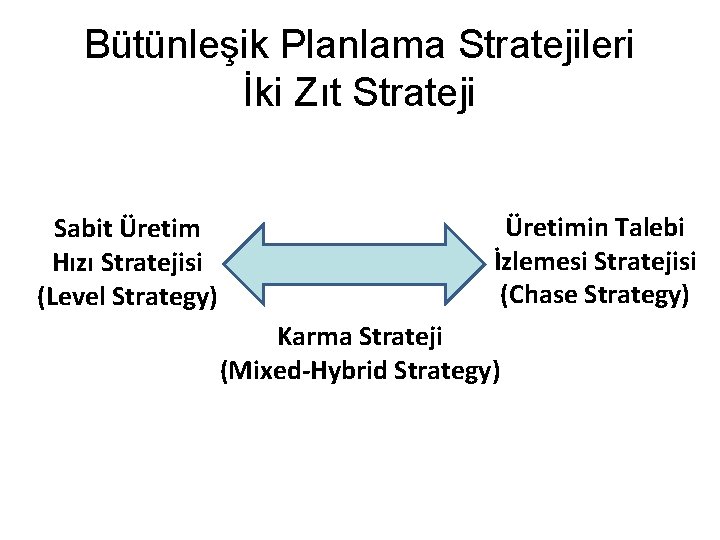 Bütünleşik Planlama Stratejileri
İki Zıt Strateji

Sabit Üretim Hızı Stratejisi (Level Strategy)

Üretimin Talebi İzlemesi Stratejisi (Chase Strategy)

Karma Strateji (Mixed-Hybrid Strategy)